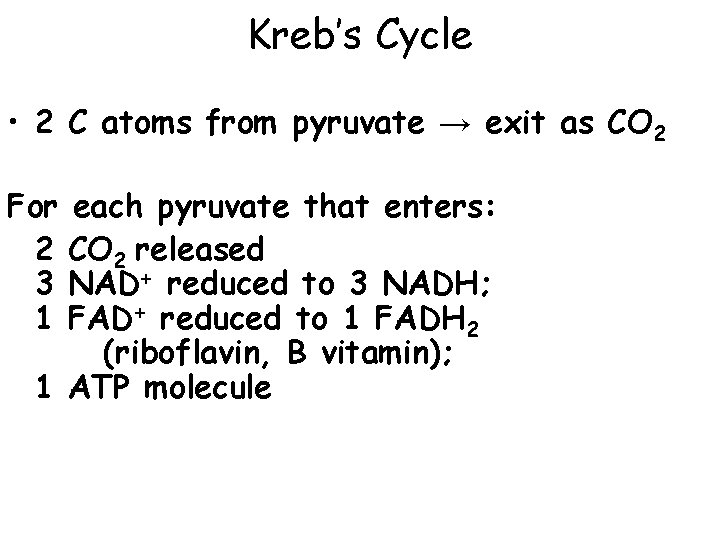 Kreb's Cycle

• 2 C atoms from pyruvate → exit as $CO_2$

For each pyruvate that enters:
2 $CO_2$ released
3 $NAD^+$ reduced to 3 NADH;
1 $FAD^+$ reduced to 1 $FADH_2$
(riboflavin, B vitamin);
1 ATP molecule